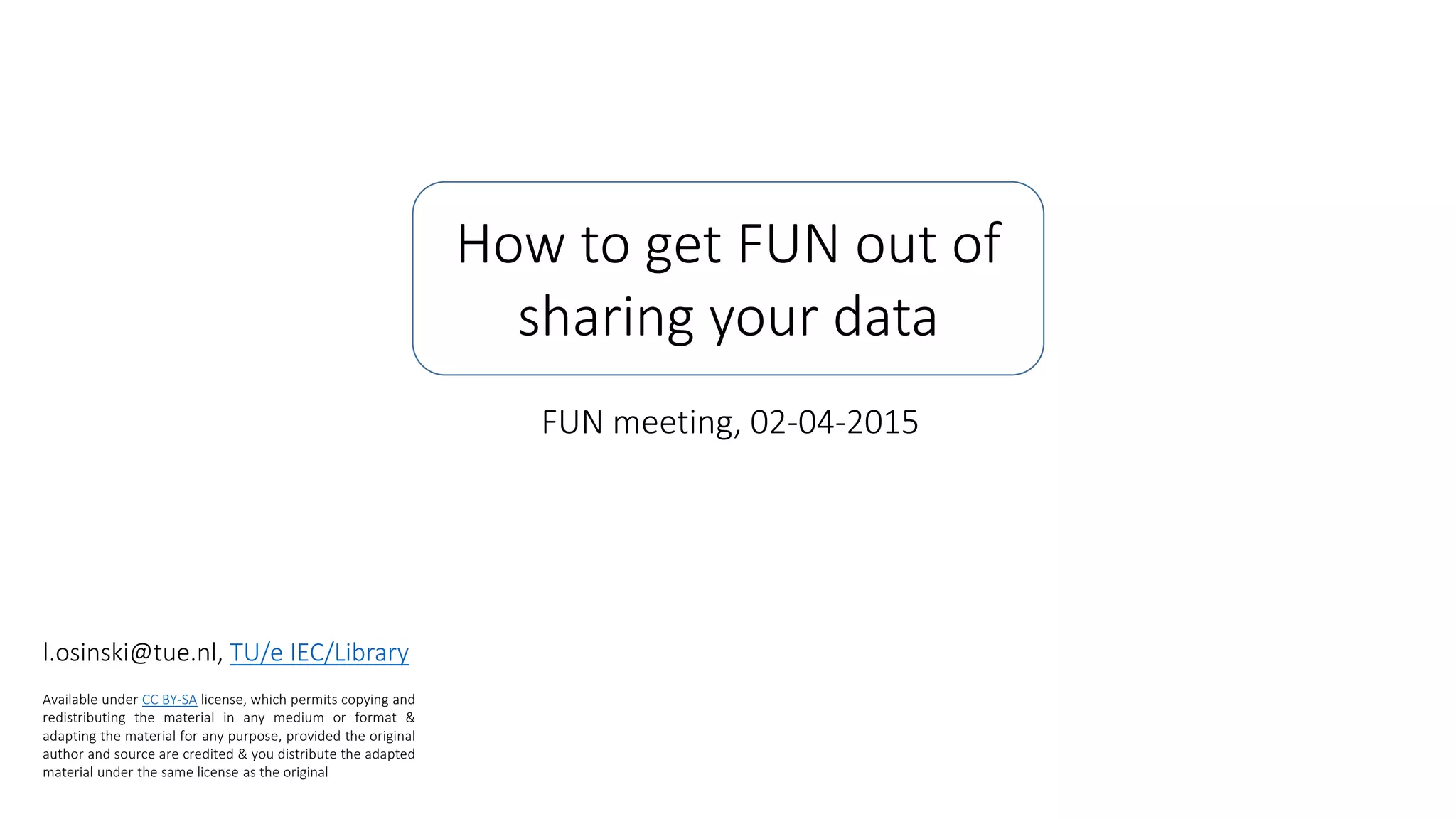 How to get FUN out of sharing your data

FUN meeting, 02-04-2015

l.osinski@tue.nl, TU/e IEC/Library

Available under CC BY-SA license, which permits copying and redistributing the material in any medium or format & adapting the material for any purpose, provided the original author and source are credited & you distribute the adapted material under the same license as the original